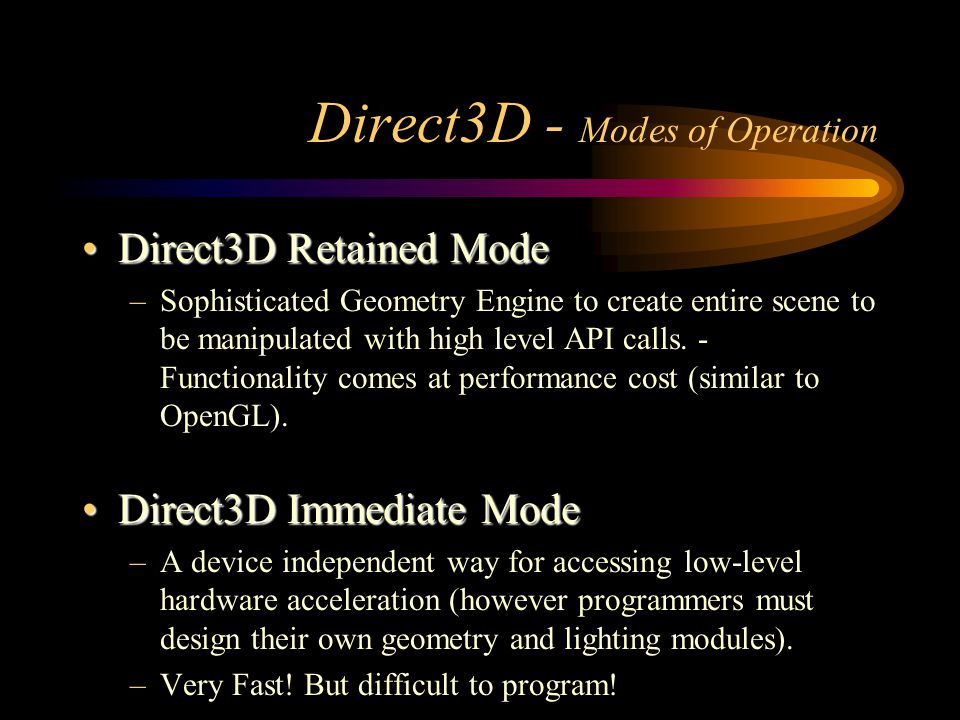 Direct3D - Modes of Operation

• Direct3D Retained Mode
– Sophisticated Geometry Engine to create entire scene to be manipulated with high level API calls. - Functionality comes at performance cost (similar to OpenGL).

• Direct3D Immediate Mode
– A device independent way for accessing low-level hardware acceleration (however programmers must design their own geometry and lighting modules).
– Very Fast! But difficult to program!